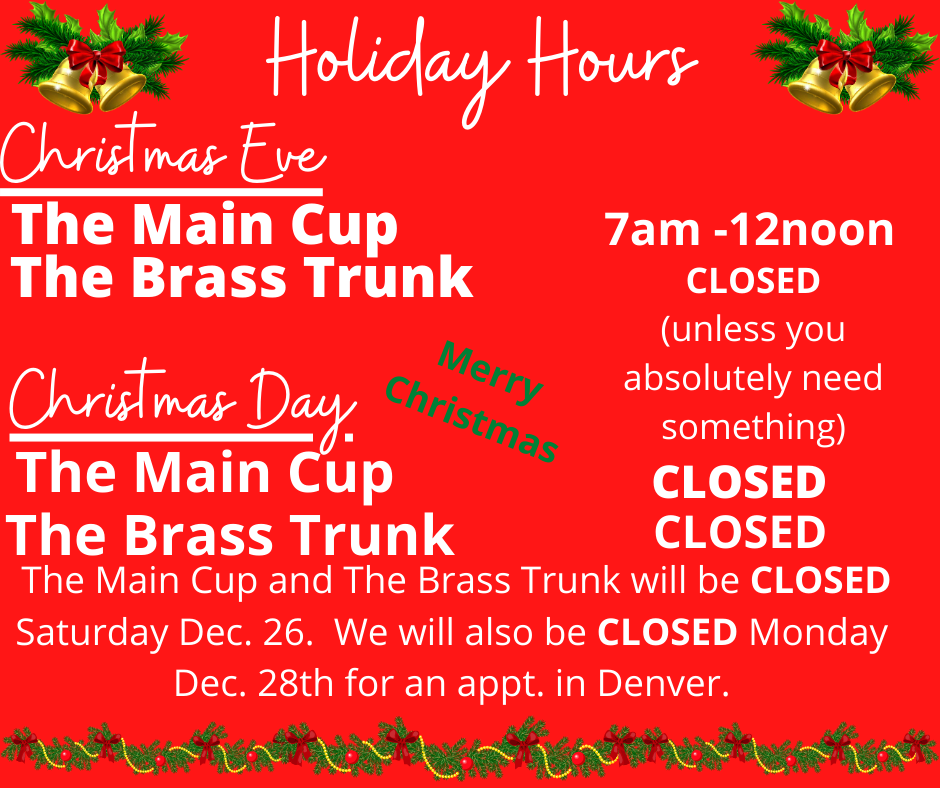 Holiday Hours

Christmas Eve

The Main Cup
The Brass Trunk

7am -12noon
CLOSED
(unless you absolutely need something)

Merry Christmas

Christmas Day

The Main Cup
The Brass Trunk

CLOSED
CLOSED

The Main Cup and The Brass Trunk will be CLOSED Saturday Dec. 26. We will also be CLOSED Monday Dec. 28th for an appt. in Denver.